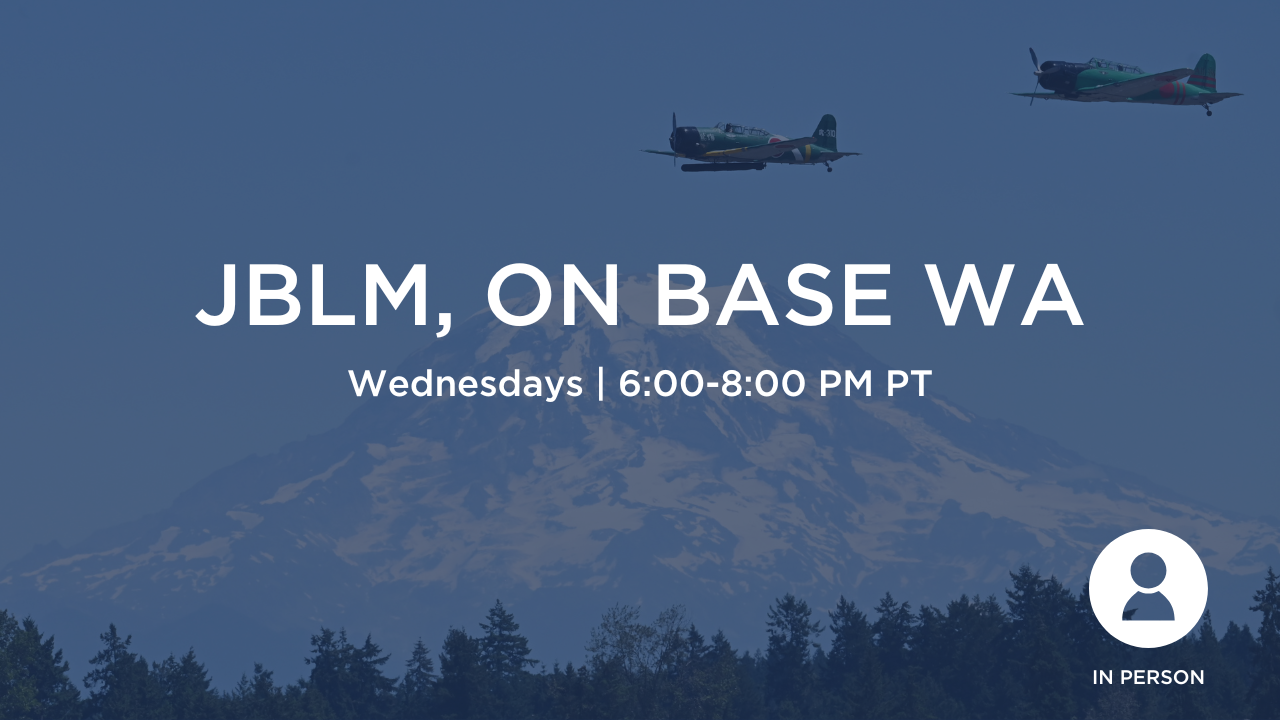 JBLM, ON BASE WA

Wednesdays | 6:00-8:00 PM PT

IN PERSON